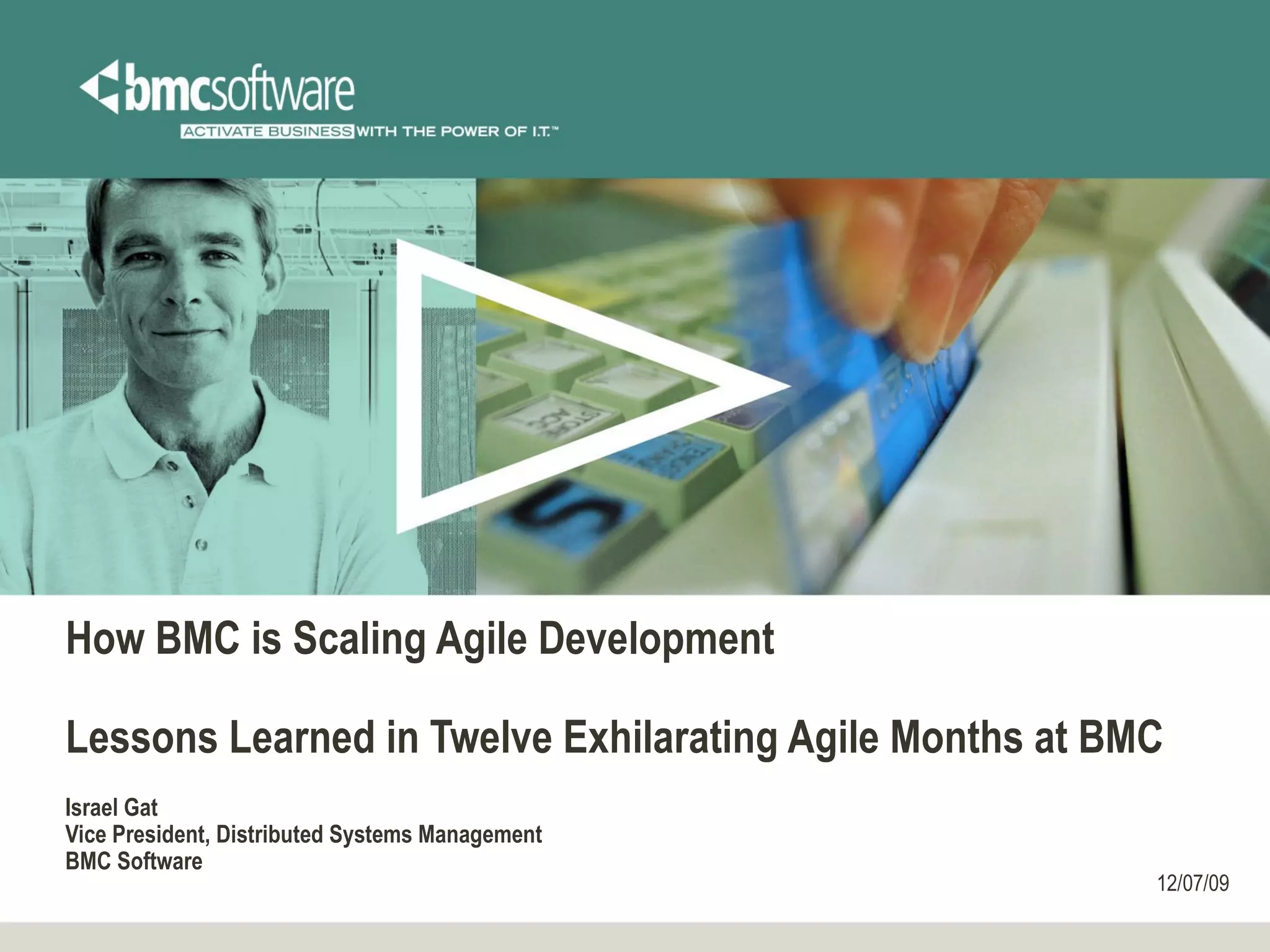 bmcsoftware
ACTIVATE BUSINESS WITH THE POWER OF I.T.™

How BMC is Scaling Agile Development

Lessons Learned in Twelve Exhilarating Agile Months at BMC

Israel Gat
Vice President, Distributed Systems Management
BMC Software

12/07/09